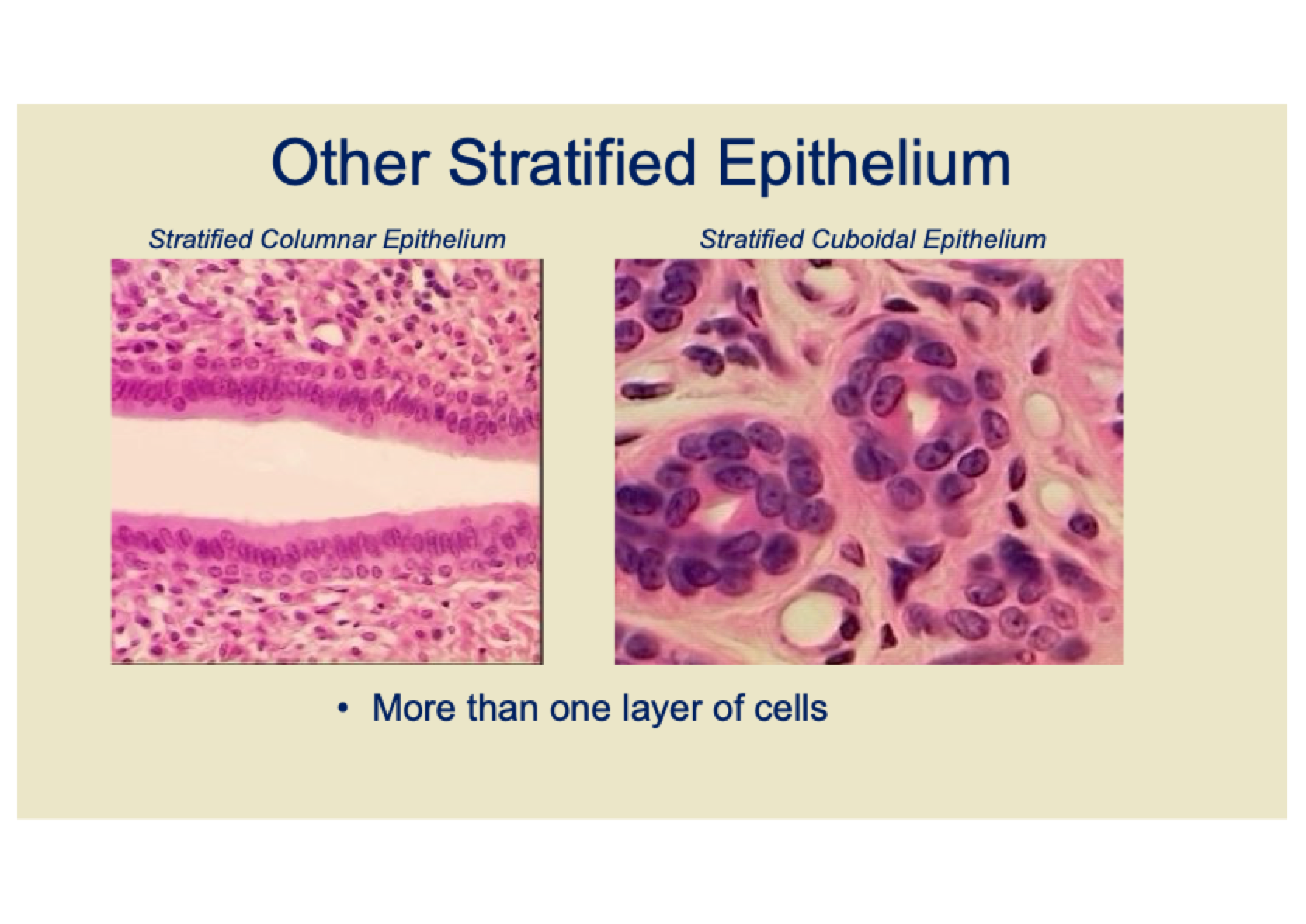 Other Stratified Epithelium

Stratified Columnar Epithelium

Stratified Cuboidal Epithelium

• More than one layer of cells